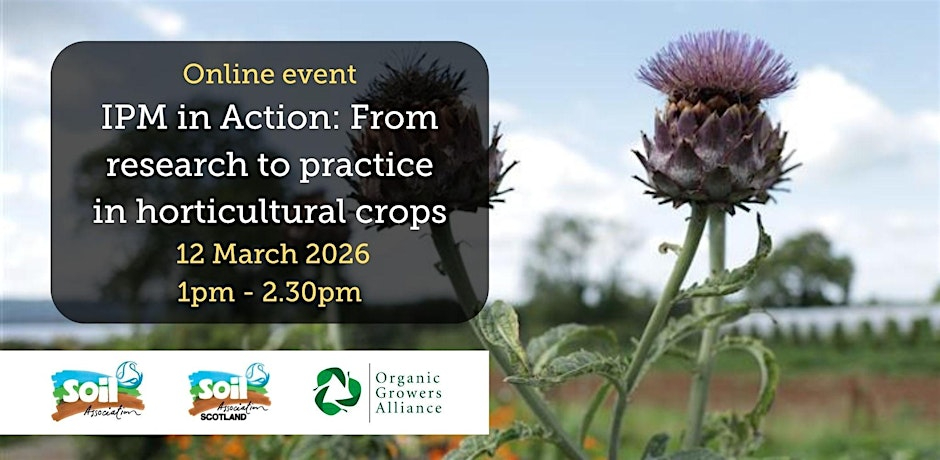 Online event
IPM in Action: From research to practice in horticultural crops
12 March 2026
1pm - 2.30pm

Soil Association

Soil Association SCOTLAND

Organic Growers Alliance